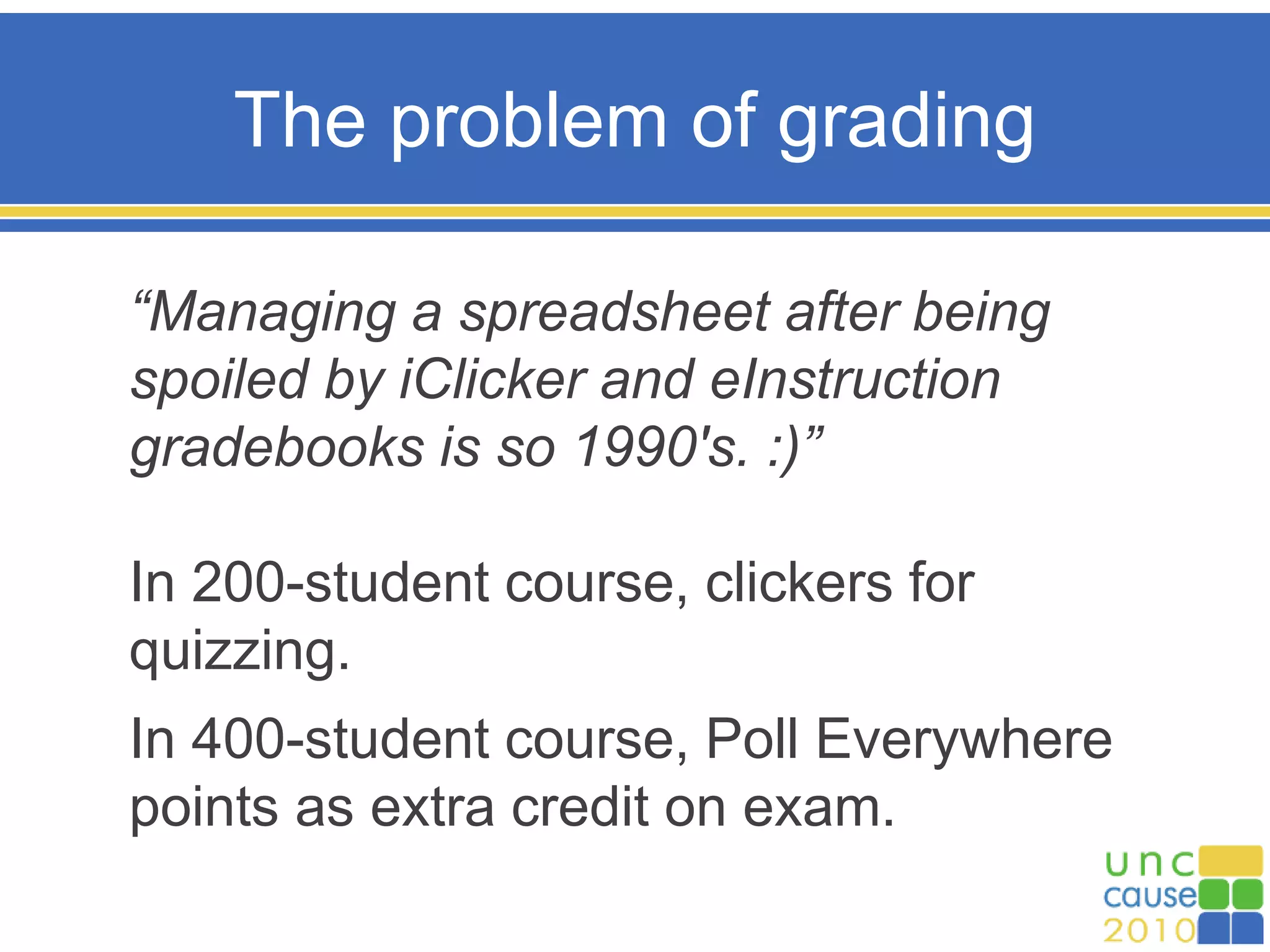 The problem of grading

“Managing a spreadsheet after being spoiled by iClicker and eInstruction gradebooks is so 1990's. :)”

In 200-student course, clickers for quizzing.

In 400-student course, Poll Everywhere points as extra credit on exam.

unc
cause
2010